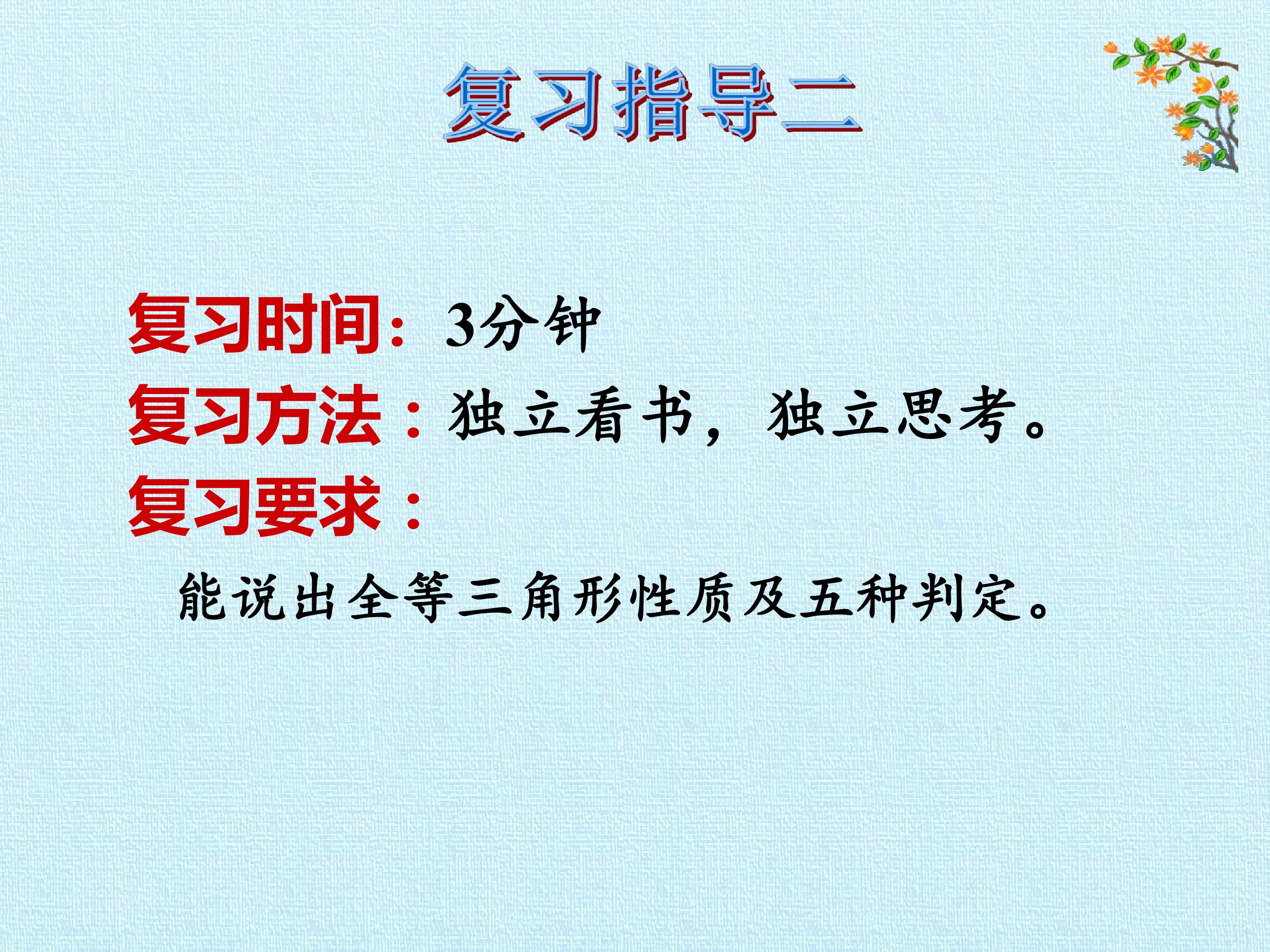 复习指导二

复习时间：3分钟
复习方法：独立看书，独立思考。
复习要求：

能说出全等三角形性质及五种判定。